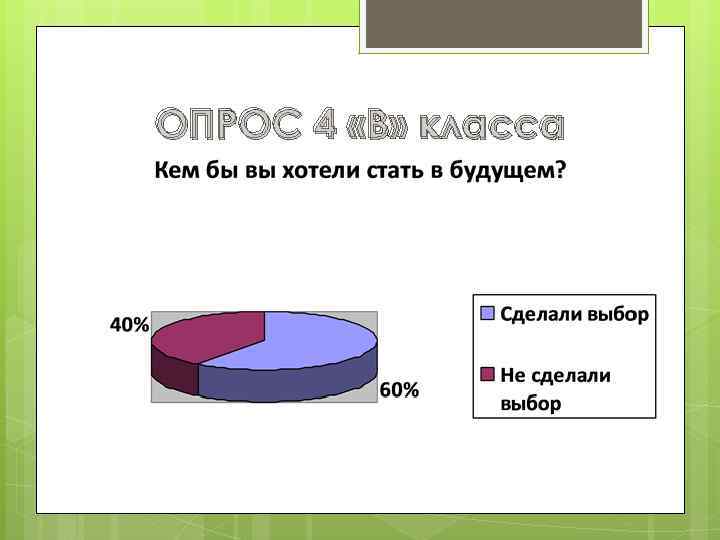 ОПРОС 4 «В» класса

Кем бы вы хотели стать в будущем?

40%

60%

Сделали выбор

Не сделали выбор